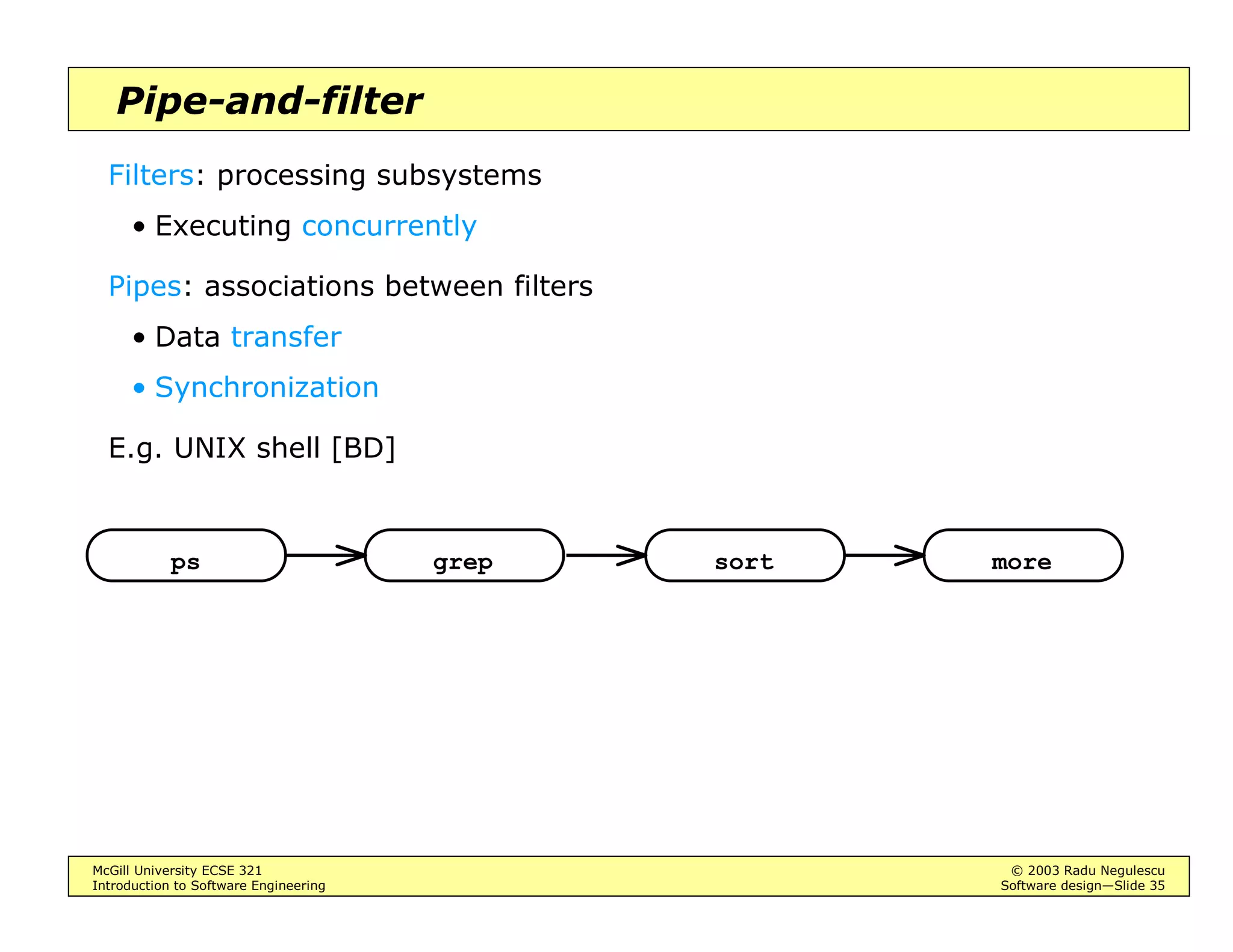 Pipe-and-filter

Filters: processing subsystems

• Executing concurrently

Pipes: associations between filters

• Data transfer

• Synchronization

E.g. UNIX shell [BD]

ps

grep

sort

more

McGill University ECSE 321
Introduction to Software Engineering

© 2003 Radu Negulescu
Software design—Slide 35